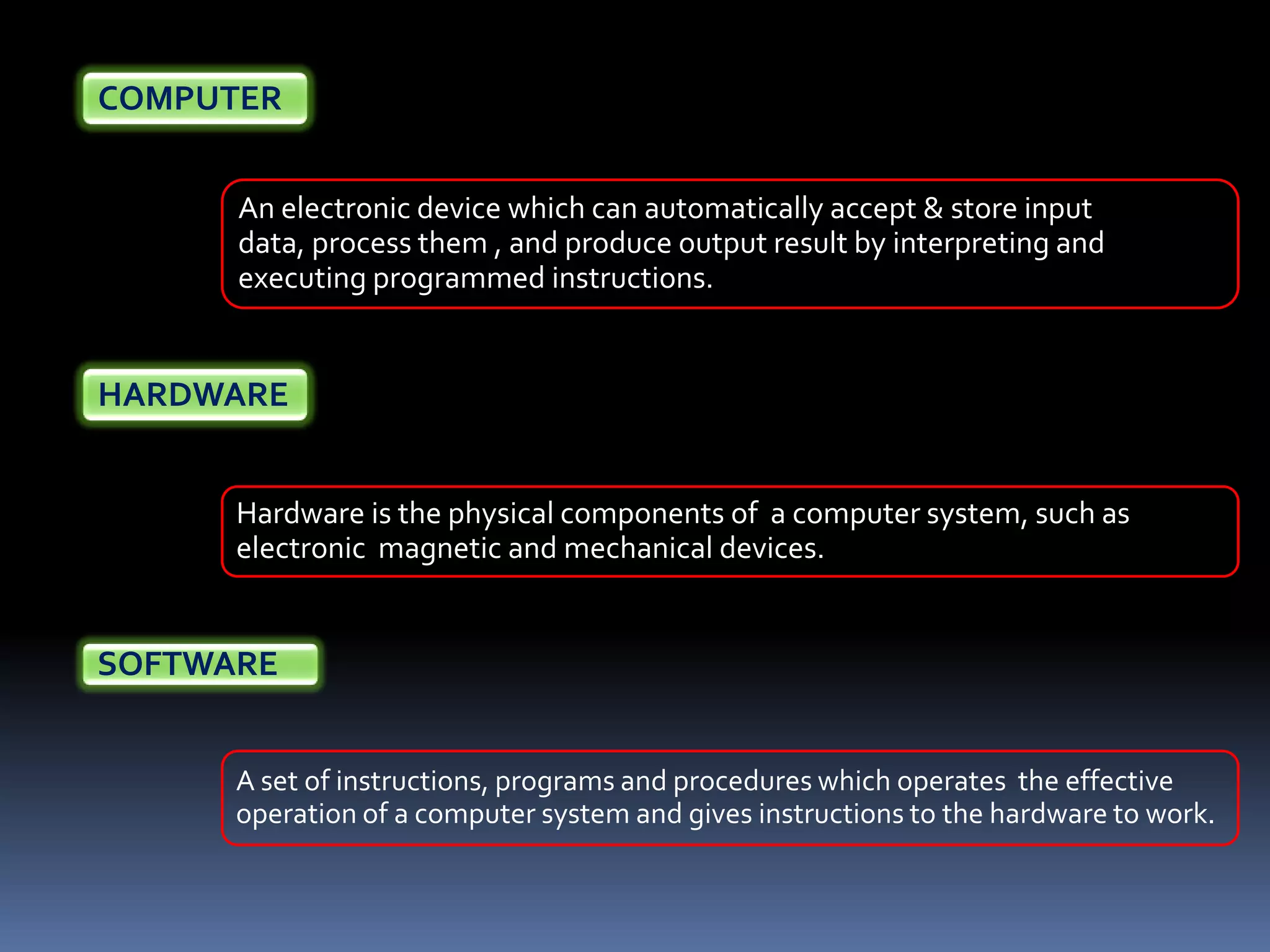 COMPUTER

An electronic device which can automatically accept & store input data, process them , and produce output result by interpreting and executing programmed instructions.

HARDWARE

Hardware is the physical components of a computer system, such as electronic magnetic and mechanical devices.

SOFTWARE

A set of instructions, programs and procedures which operates the effective operation of a computer system and gives instructions to the hardware to work.